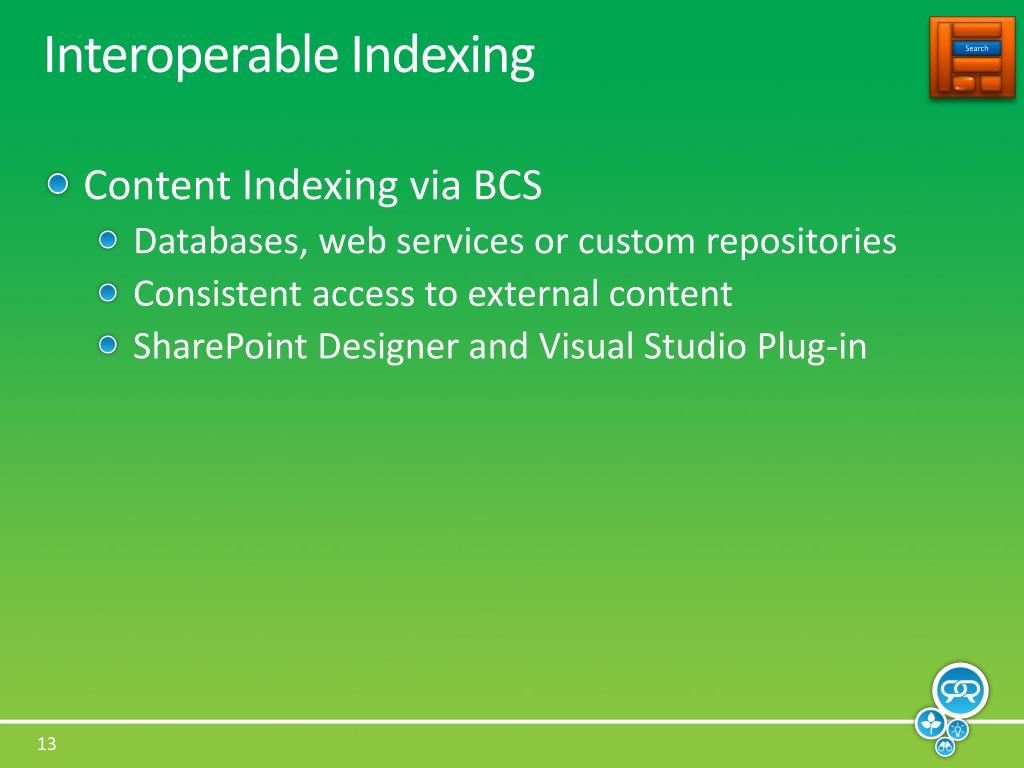 Interoperable Indexing

Search

Content Indexing via BCS

Databases, web services or custom repositories

Consistent access to external content

SharePoint Designer and Visual Studio Plug-in

13